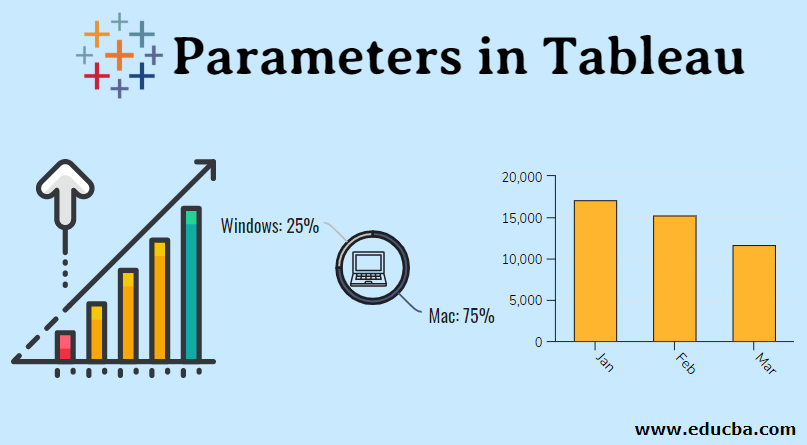 Parameters in Tableau

Windows: 25%

Mac: 75%

20,000
15,000
10,000
5,000
0

Jan
Feb
Mar

www.educba.com